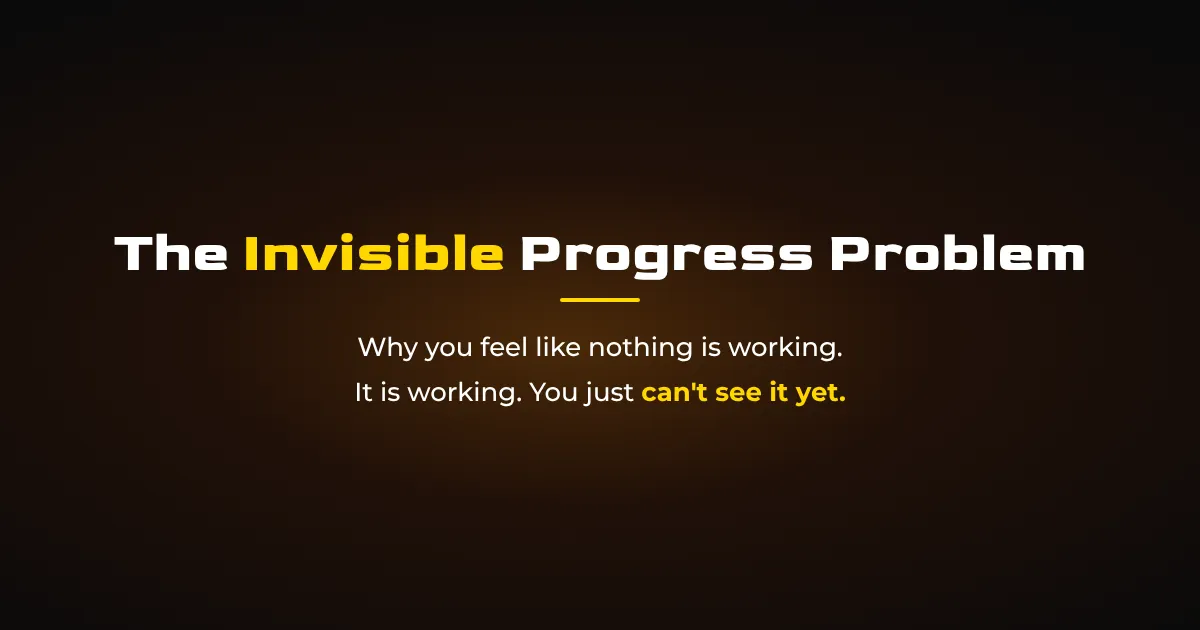 The Invisible Progress Problem

Why you feel like nothing is working.
It is working. You just can't see it yet.